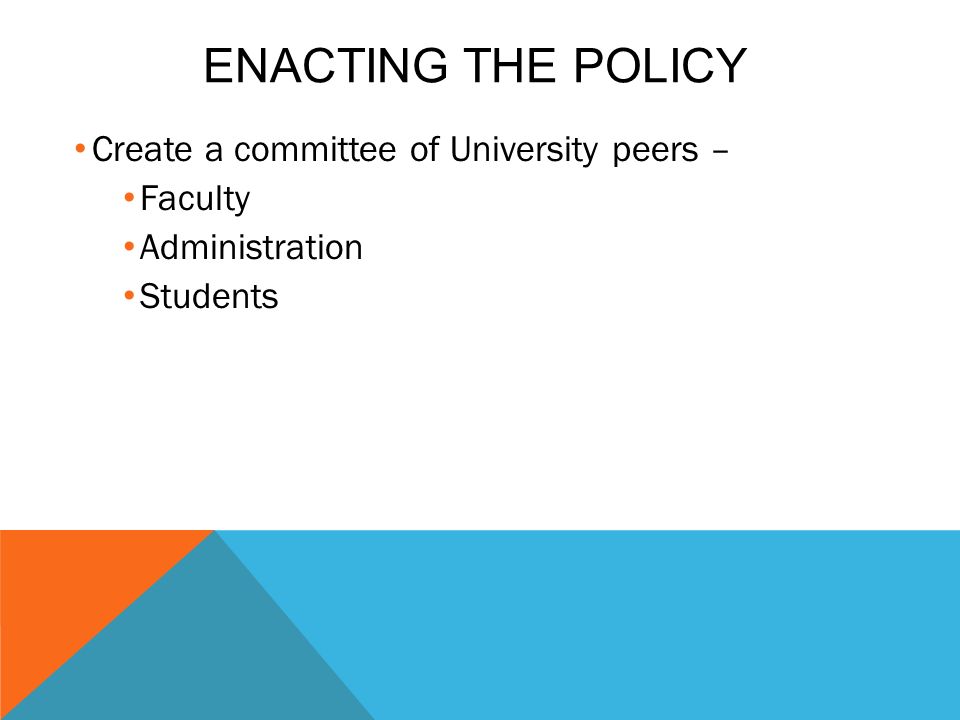 ENACTING THE POLICY

• Create a committee of University peers –
  • Faculty
  • Administration
  • Students